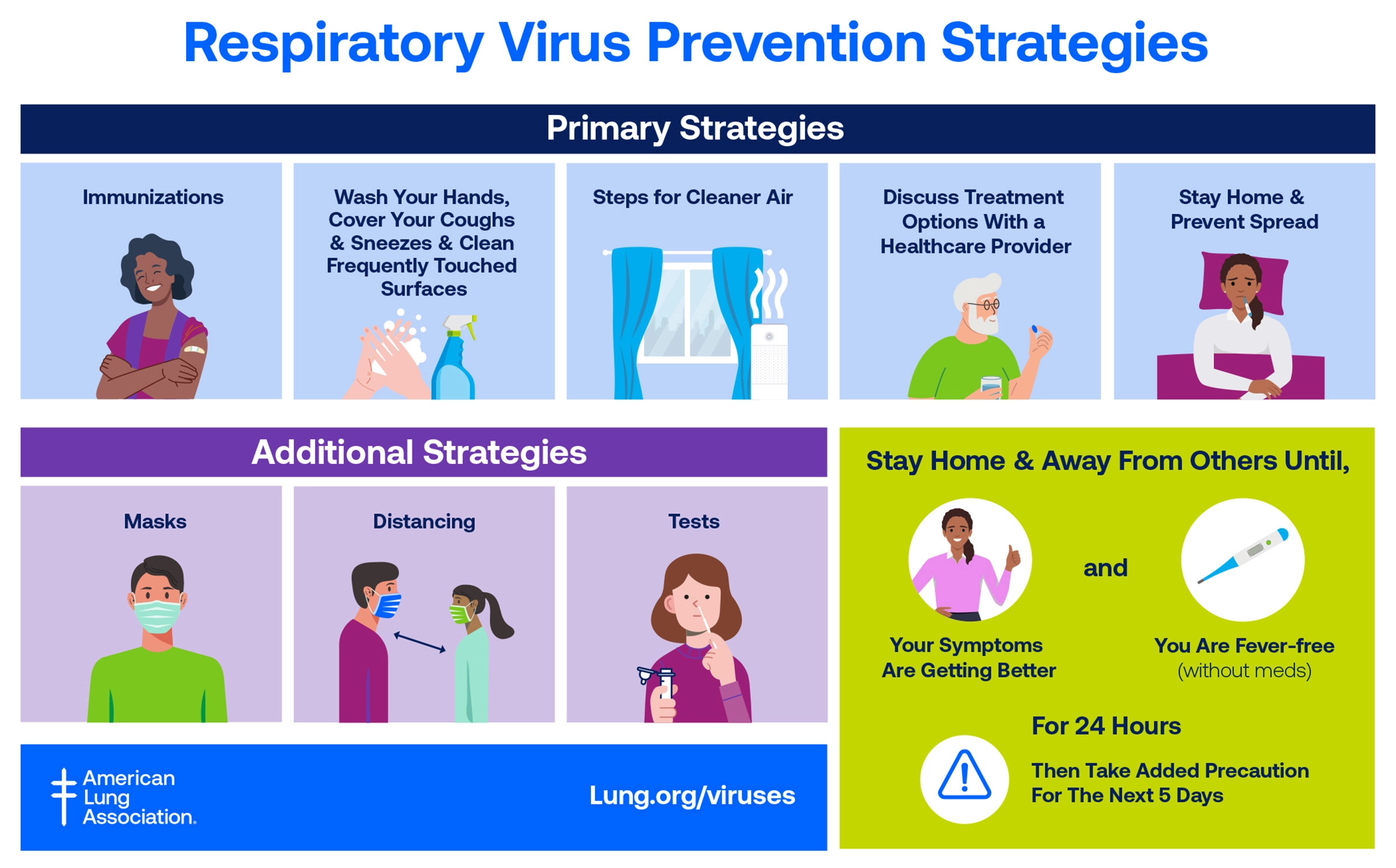 Respiratory Virus Prevention Strategies

Primary Strategies

Immunizations

Wash Your Hands, Cover Your Coughs & Sneezes & Clean Frequently Touched Surfaces

Steps for Cleaner Air

Discuss Treatment Options With a Healthcare Provider

Stay Home & Prevent Spread

Additional Strategies

Masks

Distancing

Tests

American Lung Association.

Lung.org/viruses

Stay Home & Away From Others Until,

Your Symptoms Are Getting Better

and

You Are Fever-free (without meds)

For 24 Hours

Then Take Added Precaution For The Next 5 Days